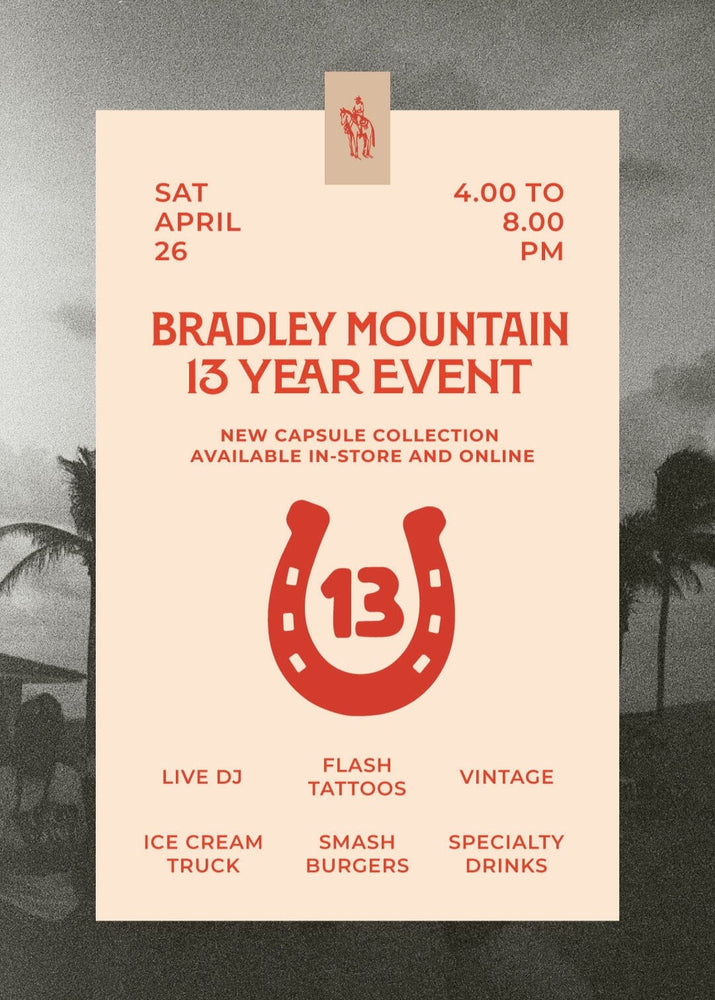 SAT
APRIL
26

4.00 TO
8.00
PM

BRADLEY MOUNTAIN
13 YEAR EVENT

NEW CAPSULE COLLECTION
AVAILABLE IN-STORE AND ONLINE

13

LIVE DJ

FLASH
TATTOOS

VINTAGE

ICE CREAM
TRUCK

SMASH
BURGERS

SPECIALTY
DRINKS